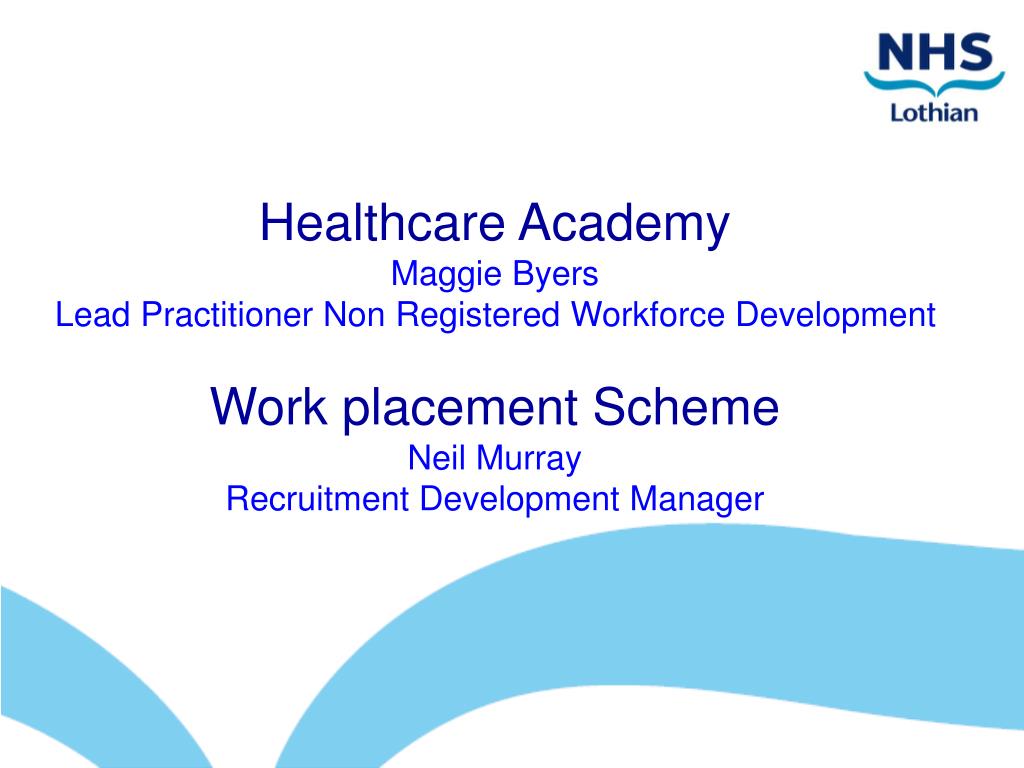 NHS
Lothian

Healthcare Academy
Maggie Byers
Lead Practitioner Non Registered Workforce Development

Work placement Scheme
Neil Murray
Recruitment Development Manager